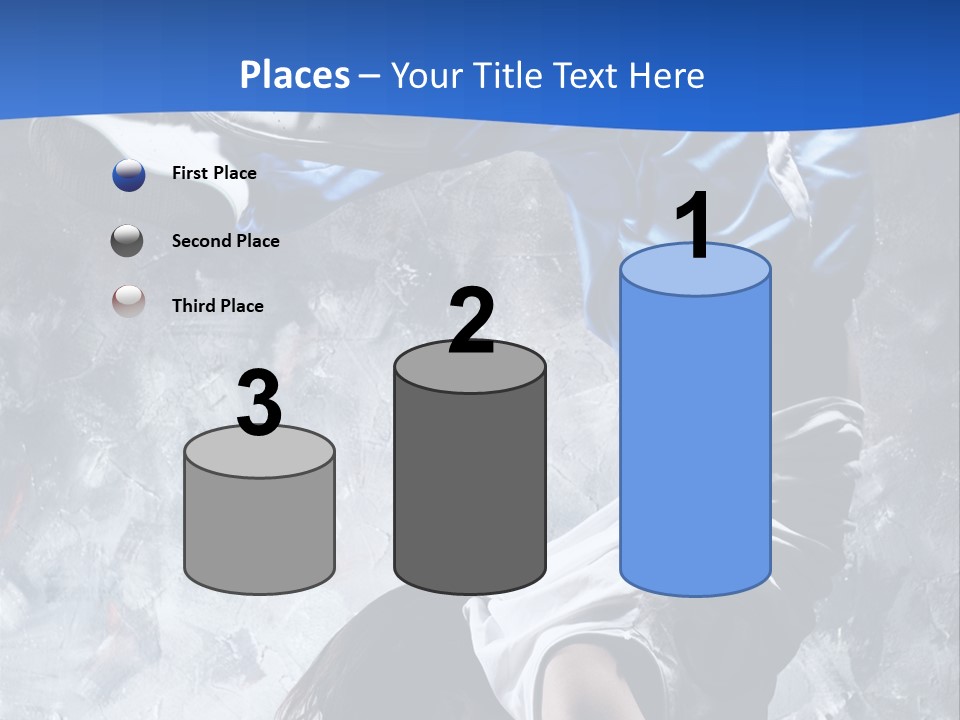 Places – Your Title Text Here

First Place

Second Place

Third Place

3

2

1